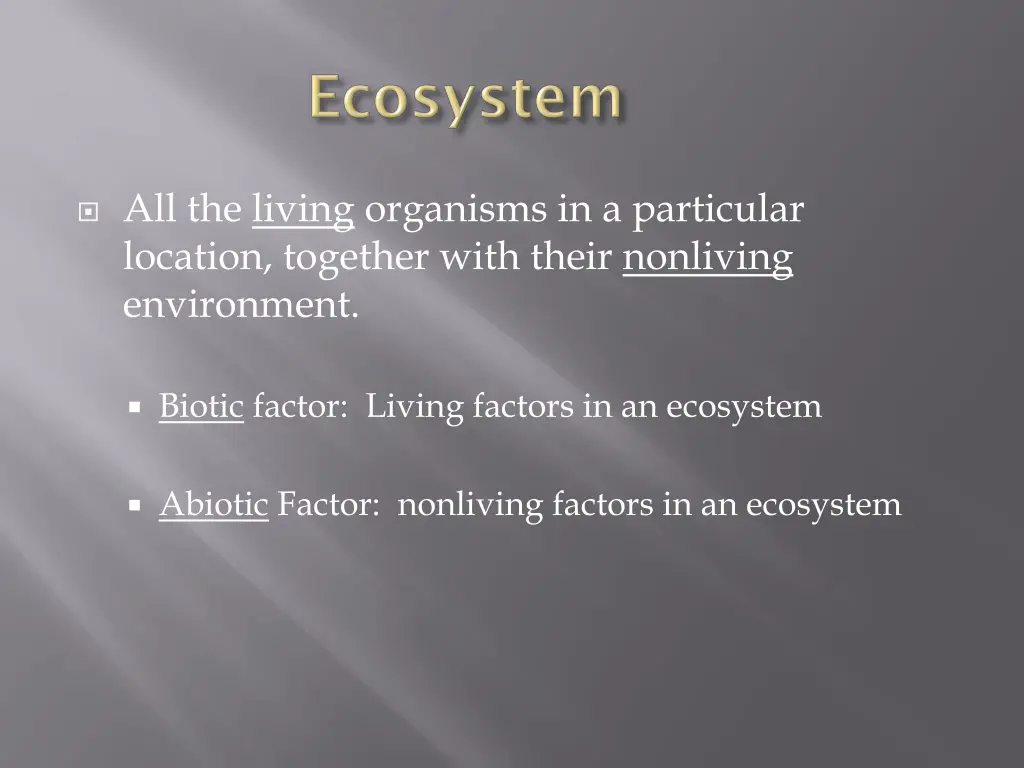 Ecosystem

All the living organisms in a particular location, together with their nonliving environment.

Biotic factor: Living factors in an ecosystem

Abiotic Factor: nonliving factors in an ecosystem